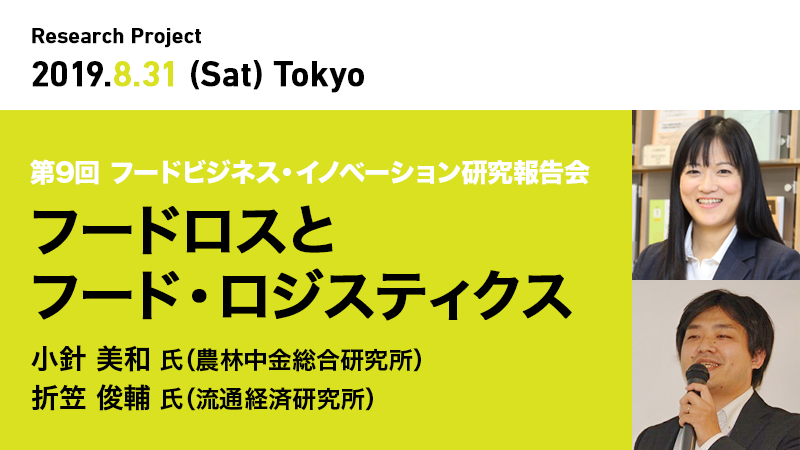 Research Project
2019.8.31 (Sat) Tokyo

第9回 フードビジネス・イノベーション研究報告会

フードロスと
フード・ロジスティクス

小針 美和 氏(農林中金総合研究所)
折笠 俊輔 氏(流通経済研究所)